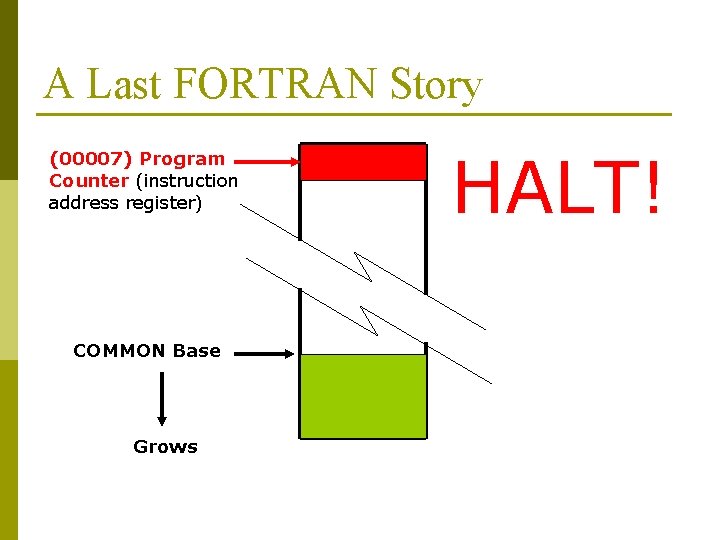 A Last FORTRAN Story

(00007) Program Counter (instruction address register)

HALT!

COMMON Base

Grows